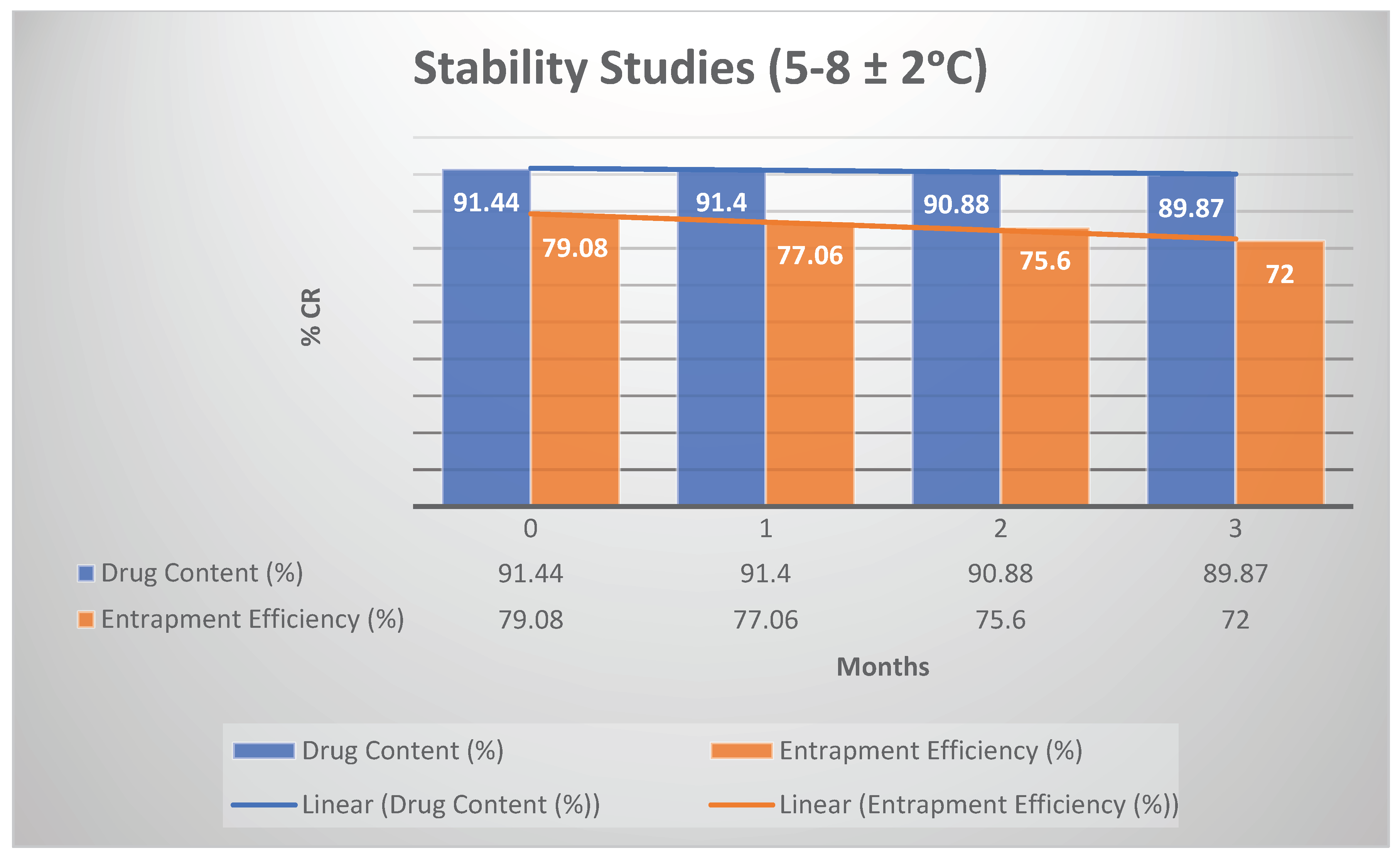 Stability Studies (5-8 ± 2ºC)

% CR

91.44
79.08
91.4
77.06
90.88
75.6
89.87
72

| | 0 | 1 | 2 | 3 |
|---|---|---|---|---|
| Drug Content (%) | 91.44 | 91.4 | 90.88 | 89.87 |
| Entrapment Efficiency (%) | 79.08 | 77.06 | 75.6 | 72 |

Months

Drug Content (%)
Entrapment Efficiency (%)
Linear (Drug Content (%))
Linear (Entrapment Efficiency (%))